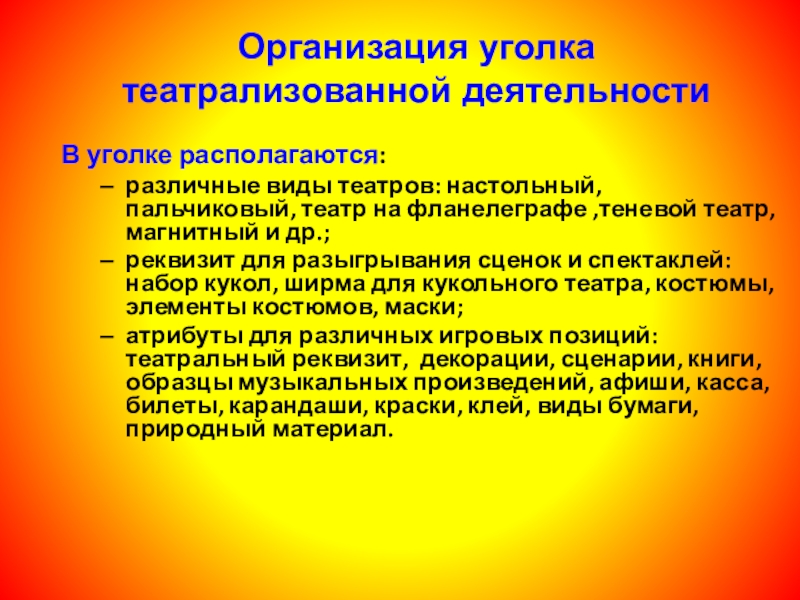 Организация уголка театрализованной деятельности

В уголке располагаются:

– различные виды театров: настольный, пальчиковый, театр на фланелеграфе ,теневой театр, магнитный и др.;

– реквизит для разыгрывания сценок и спектаклей: набор кукол, ширма для кукольного театра, костюмы, элементы костюмов, маски;

– атрибуты для различных игровых позиций: театральный реквизит, декорации, сценарии, книги, образцы музыкальных произведений, афиши, касса, билеты, карандаши, краски, клей, виды бумаги, природный материал.